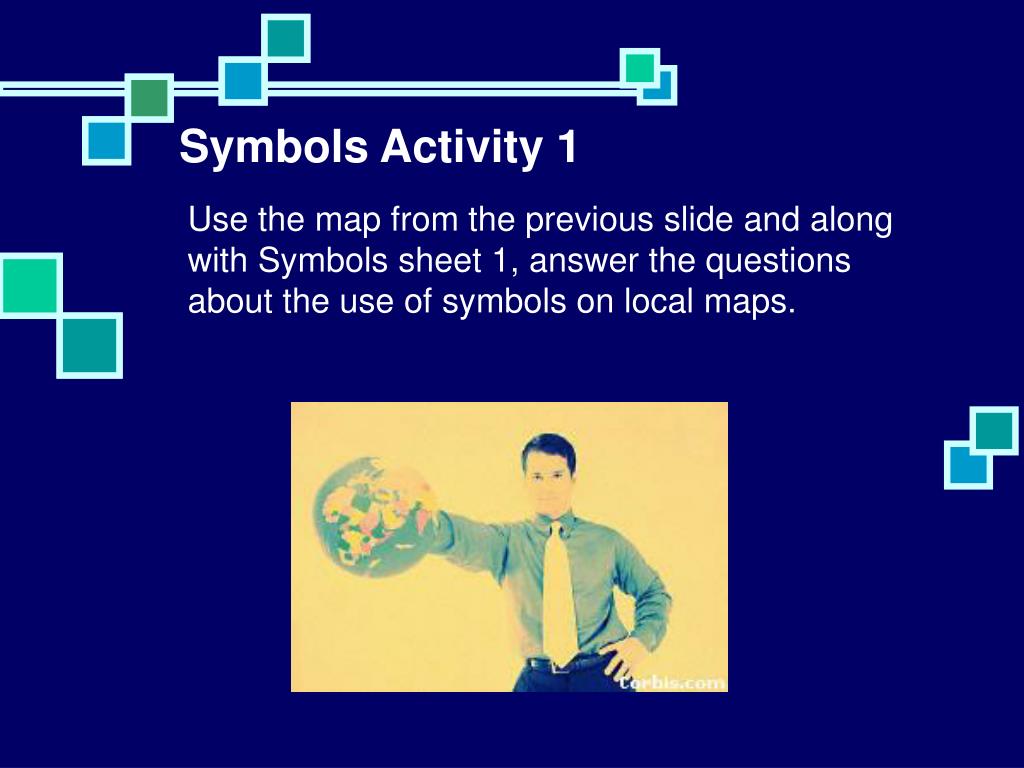 Symbols Activity 1

Use the map from the previous slide and along with Symbols sheet 1, answer the questions about the use of symbols on local maps.

corbis.com